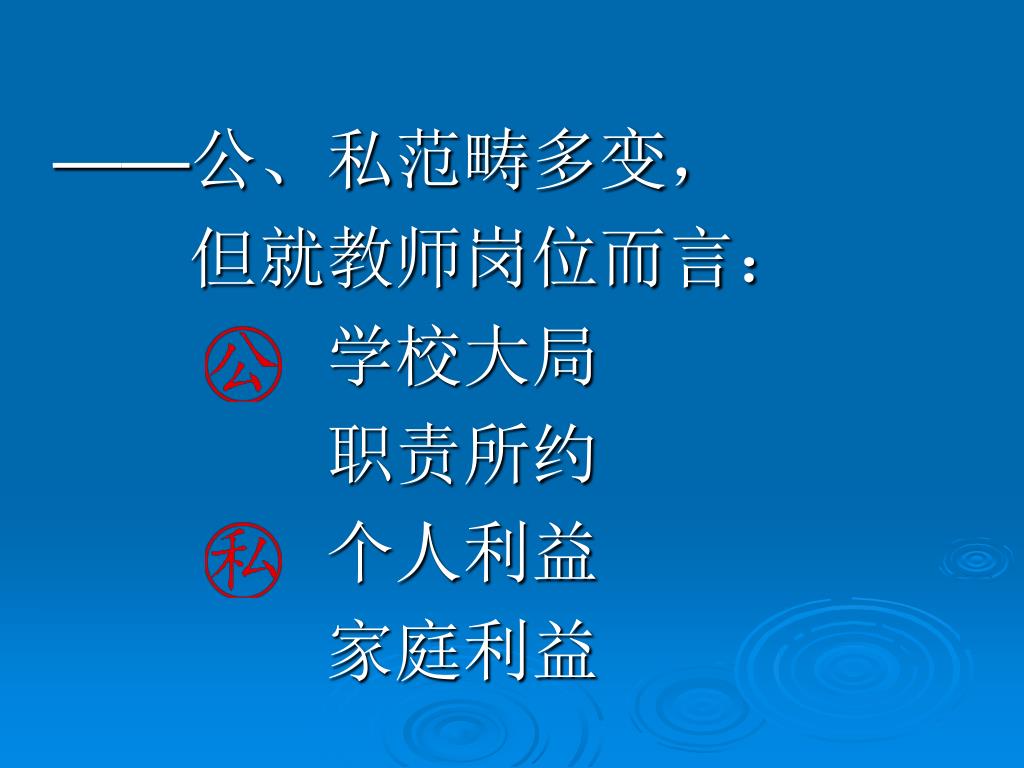 ——公、私范畴多变，
但就教师岗位而言：
公 学校大局
职责所约
私 个人利益
家庭利益